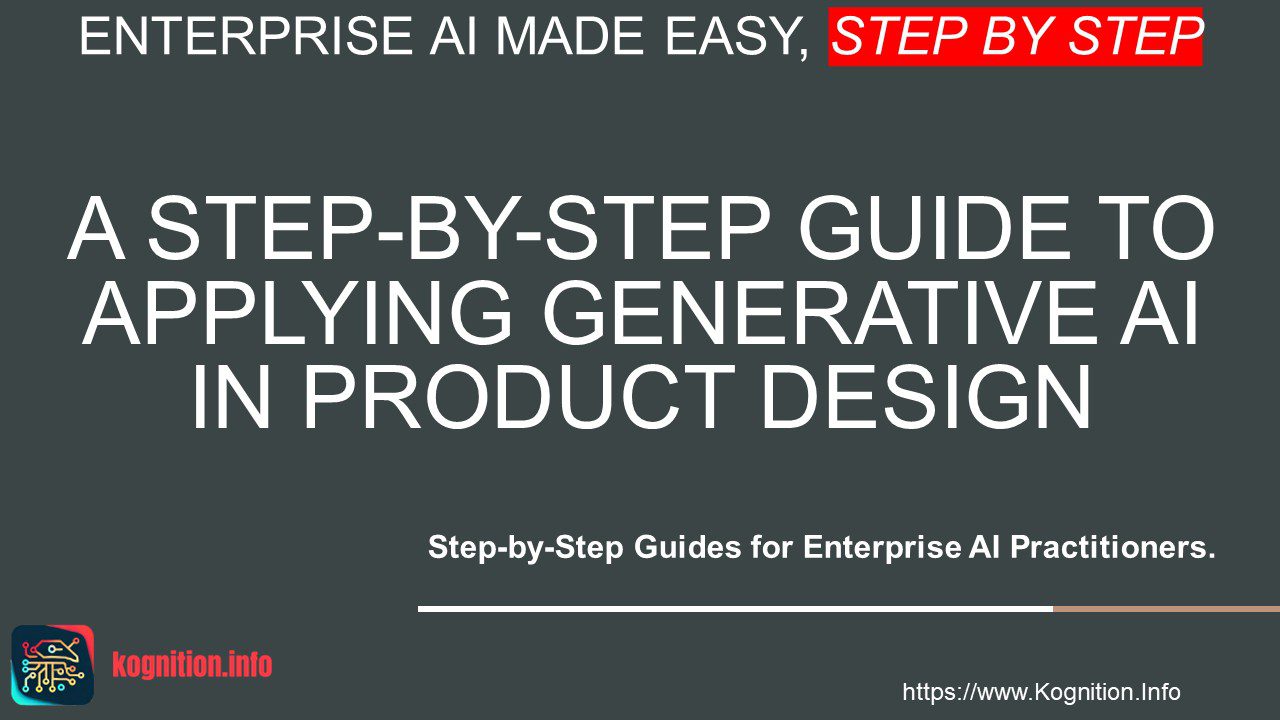 ENTERPRISE AI MADE EASY, STEP BY STEP

A STEP-BY-STEP GUIDE TO APPLYING GENERATIVE AI IN PRODUCT DESIGN

Step-by-Step Guides for Enterprise AI Practitioners.

kognition.info

https://www.Kognition.Info